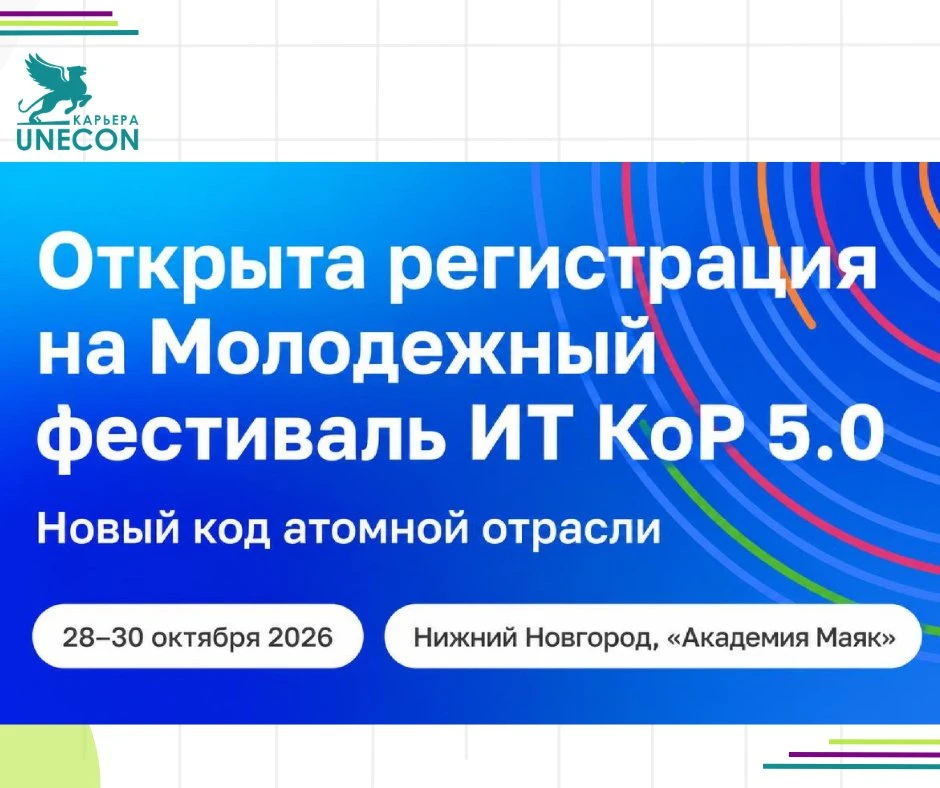 КАРЬЕРА
UNECON

Открыта регистрация на Молодежный фестиваль ИТ КоР 5.0

Новый код атомной отрасли

28–30 октября 2026

Нижний Новгород, «Академия Маяк»